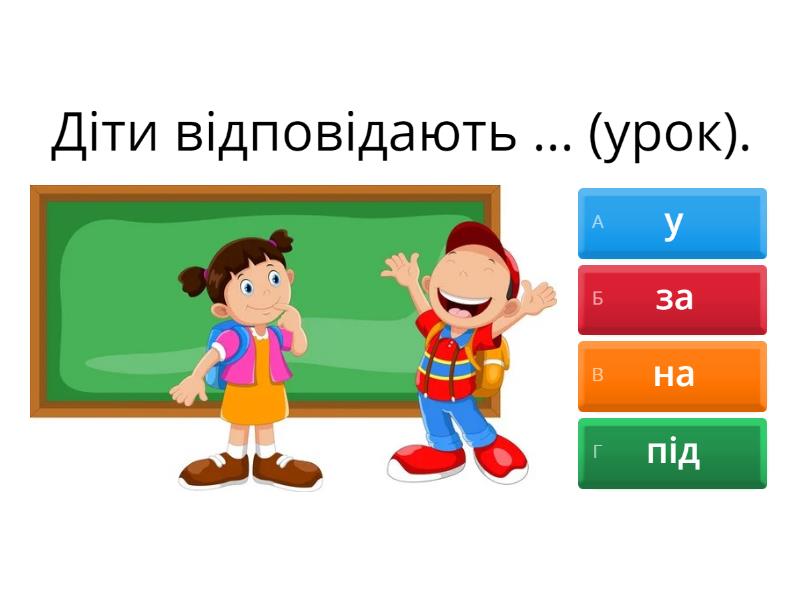 Діти відповідають ... (урок).

А у

Б за

В на

Г під